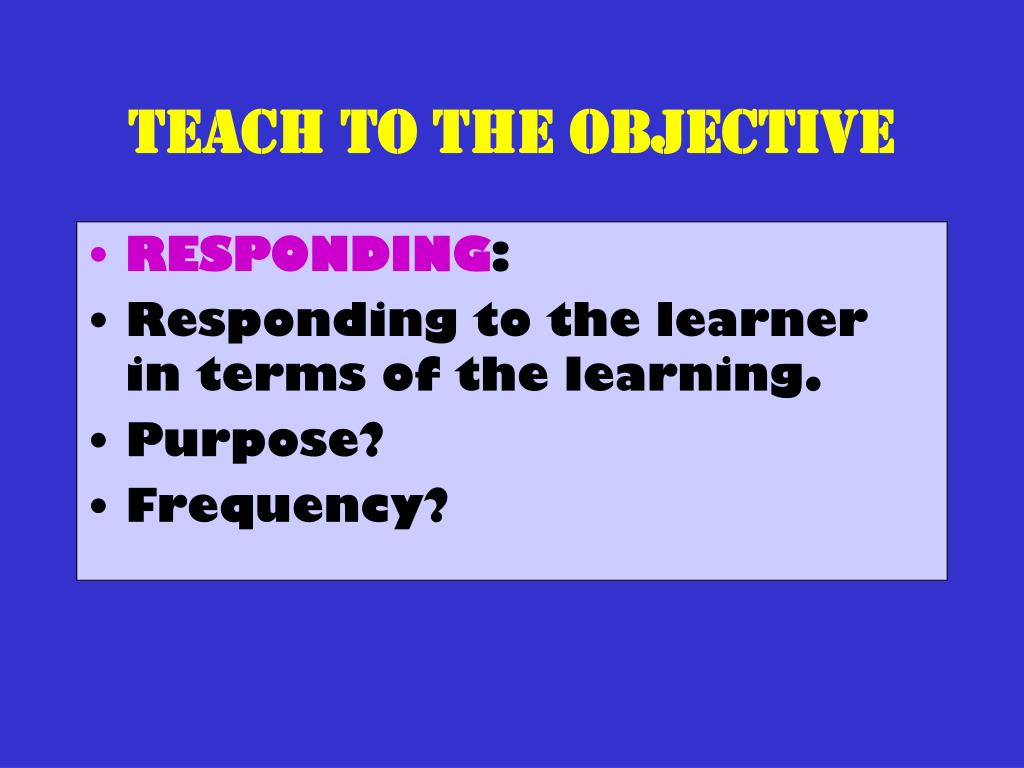 TEACH TO THE OBJECTIVE

• RESPONDING:
• Responding to the learner in terms of the learning.
• Purpose?
• Frequency?